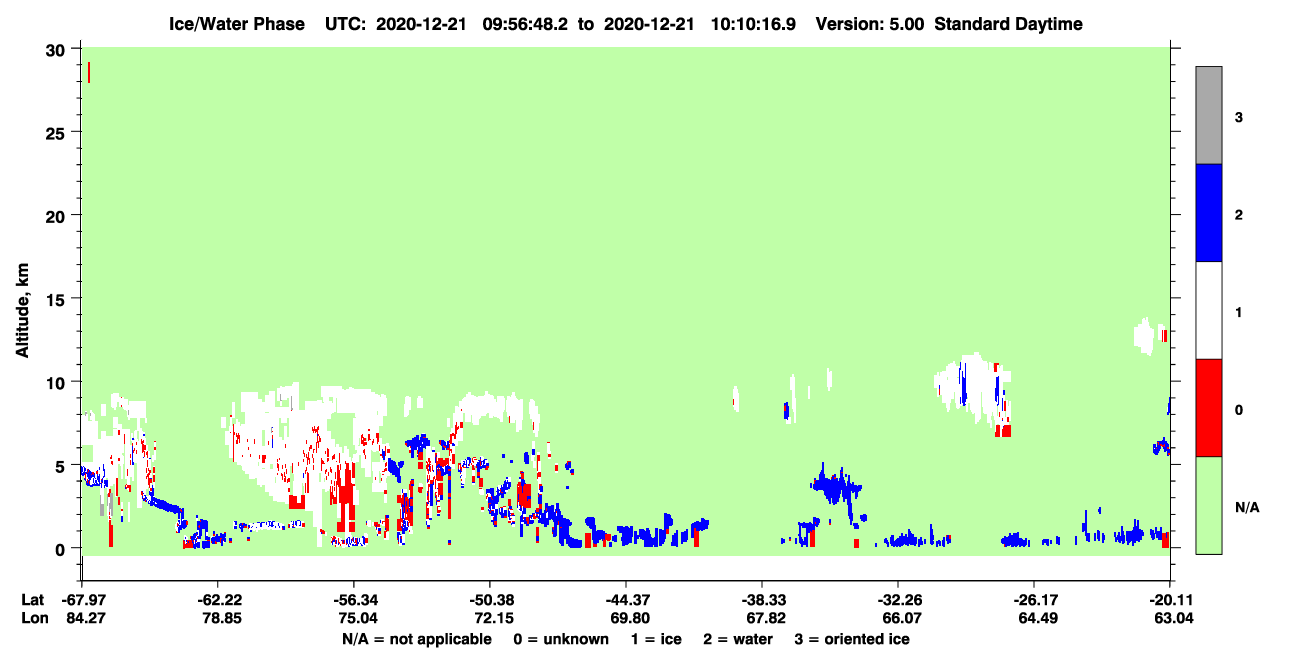 Ice/Water Phase UTC: 2020-12-21 09:56:48.2 to 2020-12-21 10:10:16.9 Version: 5.00 Standard Daytime

Altitude, km

30
25
20
15
10
5
0

3
2
1
0
N/A

| Lat | -67.97 | -62.22 | -56.34 | -50.38 | -44.37 | -38.33 | -32.26 | -26.17 | -20.11 |
|---|---|---|---|---|---|---|---|---|---|
| Lon | 84.27 | 78.85 | 75.04 | 72.15 | 69.80 | 67.82 | 66.07 | 64.49 | 63.04 |

N/A = not applicable 0 = unknown 1 = ice 2 = water 3 = oriented ice